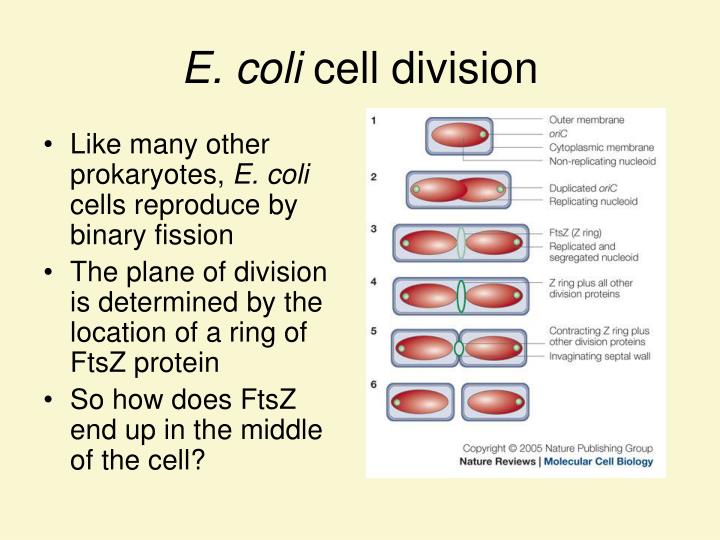 E. coli cell division

• Like many other prokaryotes, E. coli cells reproduce by binary fission
• The plane of division is determined by the location of a ring of FtsZ protein
• So how does FtsZ end up in the middle of the cell?

1
Outer membrane
oriC
Cytoplasmic membrane
Non-replicating nucleoid

2
Duplicated oriC
Replicating nucleoid

3
FtsZ (Z ring)
Replicated and segregated nucleoid

4
Z ring plus all other division proteins

5
Contracting Z ring plus other division proteins
Invaginating septal wall

6

Copyright © 2005 Nature Publishing Group
Nature Reviews | Molecular Cell Biology